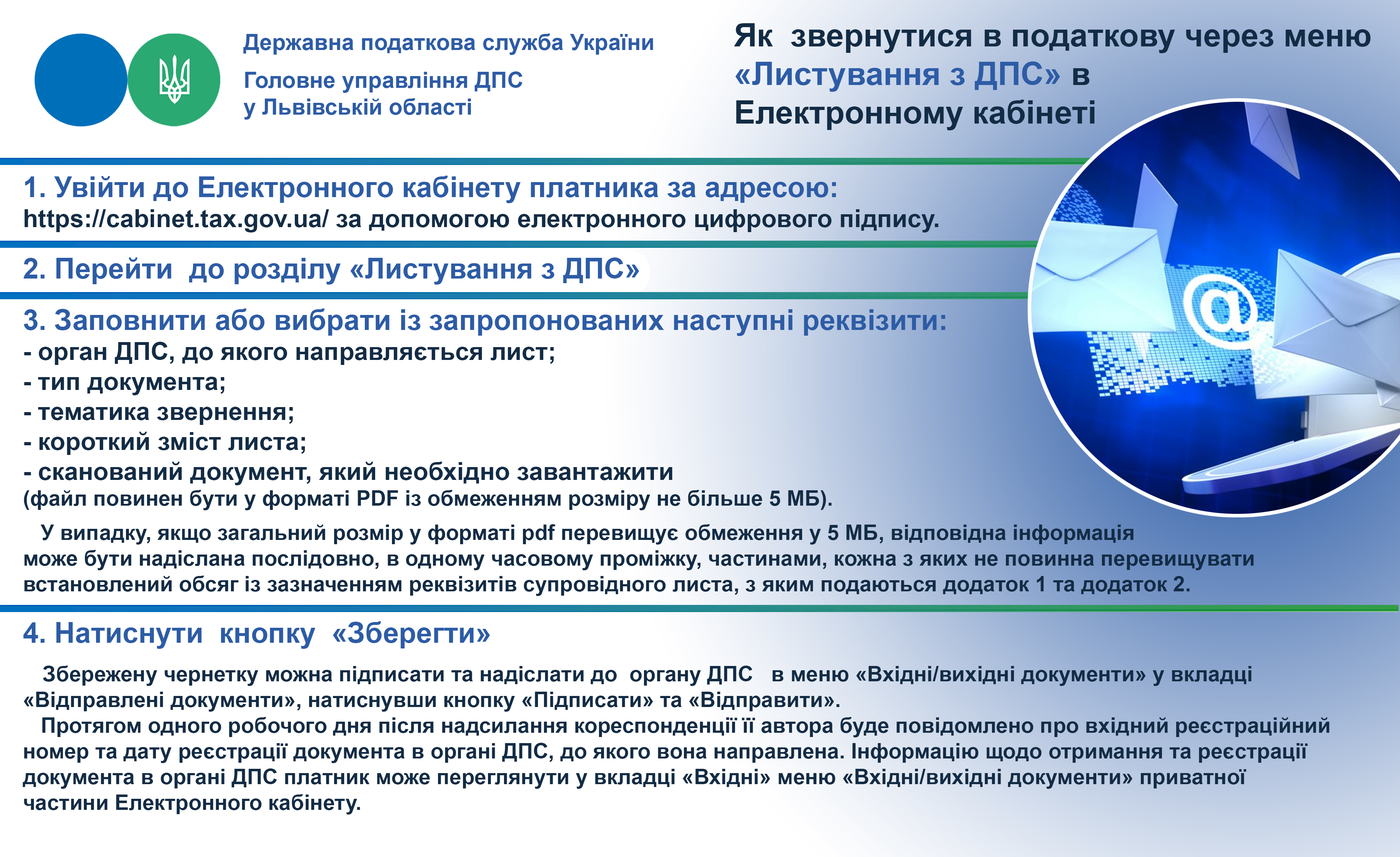 Державна податкова служба України

Головне управління ДПС
у Львівській області

Як звернутися в податкову через меню «Листування з ДПС» в Електронному кабінеті

1. Увійти до Електронного кабінету платника за адресою:
https://cabinet.tax.gov.ua/ за допомогою електронного цифрового підпису.

2. Перейти до розділу «Листування з ДПС»

3. Заповнити або вибрати із запропонованих наступні реквізити:
- орган ДПС, до якого направляється лист;
- тип документа;
- тематика звернення;
- короткий зміст листа;
- сканований документ, який необхідно завантажити
(файл повинен бути у форматі PDF із обмеженням розміру не більше 5 МБ).

У випадку, якщо загальний розмір у форматі pdf перевищує обмеження у 5 МБ, відповідна інформація може бути надіслана послідовно, в одному часовому проміжку, частинами, кожна з яких не повинна перевищувати встановлений обсяг із зазначенням реквізитів супровідного листа, з яким подаються додаток 1 та додаток 2.

4. Натиснути кнопку «Зберегти»

Збережену чернетку можна підписати та надіслати до органу ДПС в меню «Вхідні/вихідні документи» у вкладці «Відправлені документи», натиснувши кнопку «Підписати» та «Відправити».

Протягом одного робочого дня після надсилання кореспонденції її автора буде повідомлено про вхідний реєстраційний номер та дату реєстрації документа в органі ДПС, до якого вона направлена. Інформацію щодо отримання та реєстрації документа в органі ДПС платник може переглянути у вкладці «Вхідні» меню «Вхідні/вихідні документи» приватної частини Електронного кабінету.